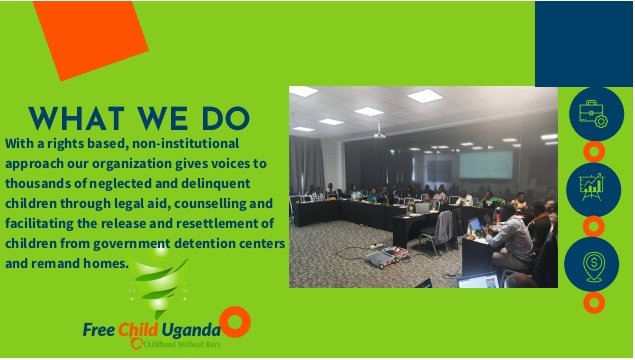 WHAT WE DO

With a rights based, non-institutional approach our organization gives voices to thousands of neglected and delinquent children through legal aid, counselling and facilitating the release and resettlement of children from government detention centers and remand homes.

Free Child Uganda
Childhood Without Bars